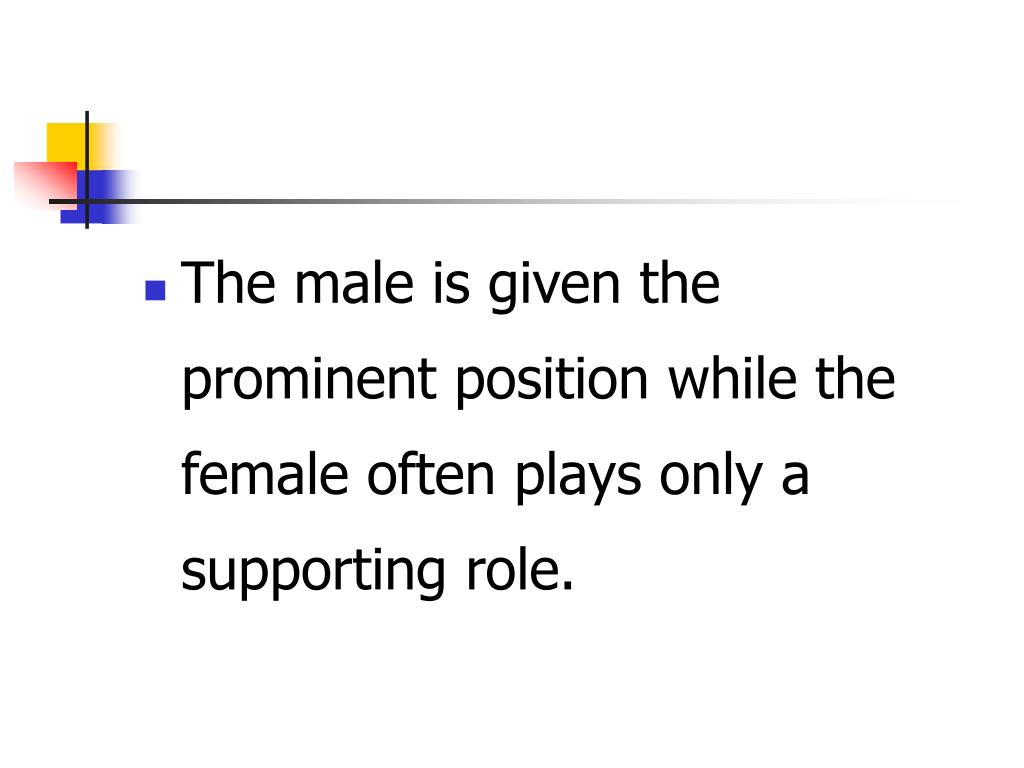 The male is given the prominent position while the female often plays only a supporting role.